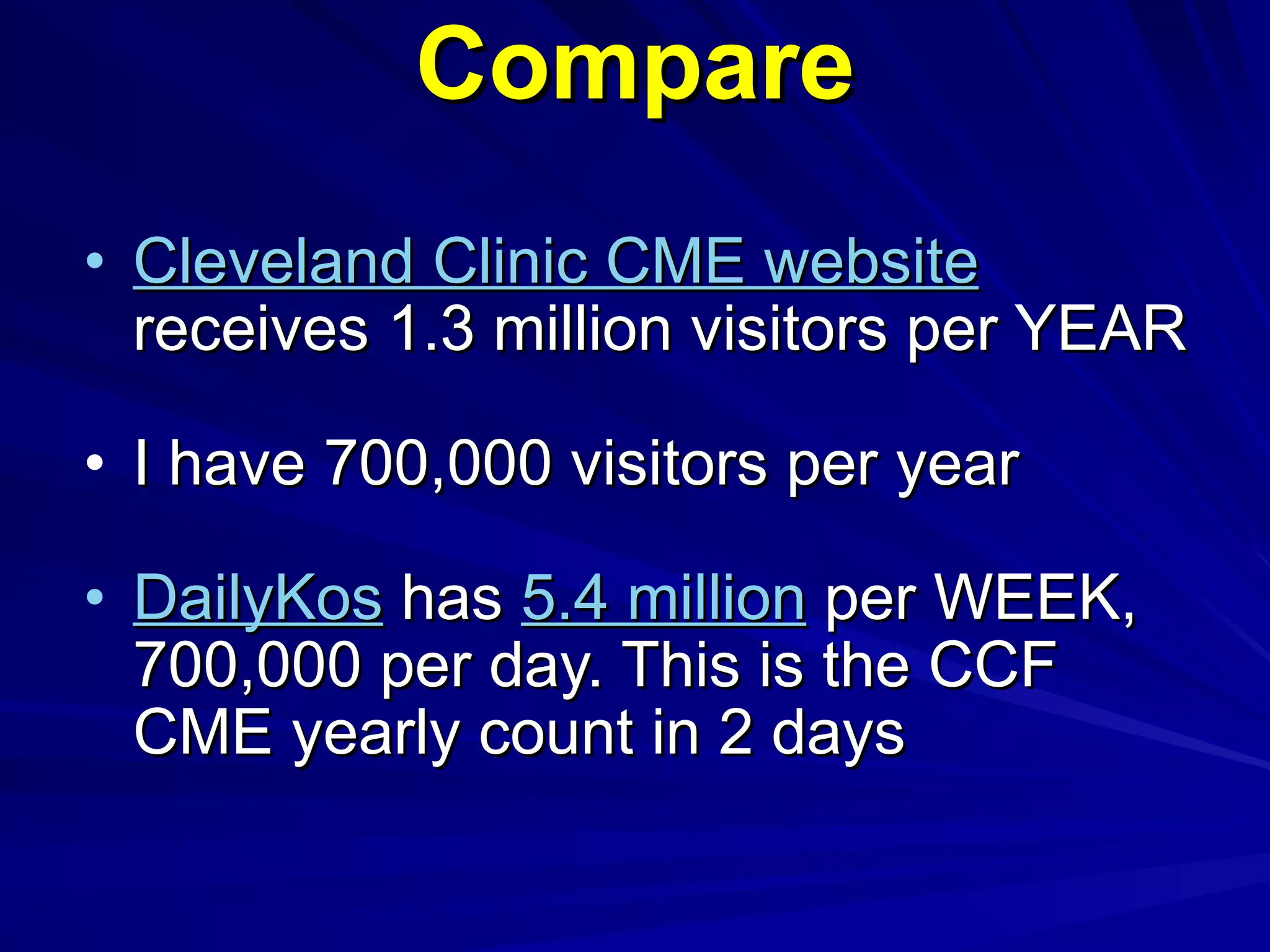 Compare

• Cleveland Clinic CME website receives 1.3 million visitors per YEAR

• I have 700,000 visitors per year

• DailyKos has 5.4 million per WEEK, 700,000 per day. This is the CCF CME yearly count in 2 days